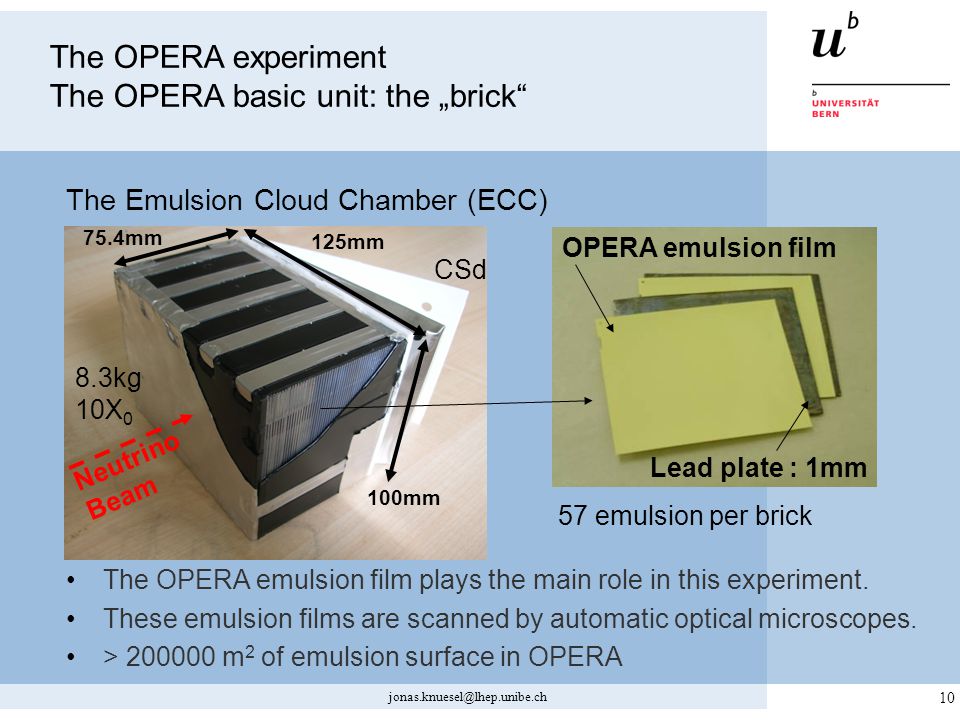 The OPERA experiment
The OPERA basic unit: the „brick“

$u^b$

b
UNIVERSITÄT
BERN

The Emulsion Cloud Chamber (ECC)

75.4mm

125mm

CSd

8.3kg
$10X_0$

Neutrino Beam

100mm

OPERA emulsion film

Lead plate : 1mm

57 emulsion per brick

• The OPERA emulsion film plays the main role in this experiment.
• These emulsion films are scanned by automatic optical microscopes.
• > 200000 $m^2$ of emulsion surface in OPERA

jonas.knuesel@lhep.unibe.ch

10